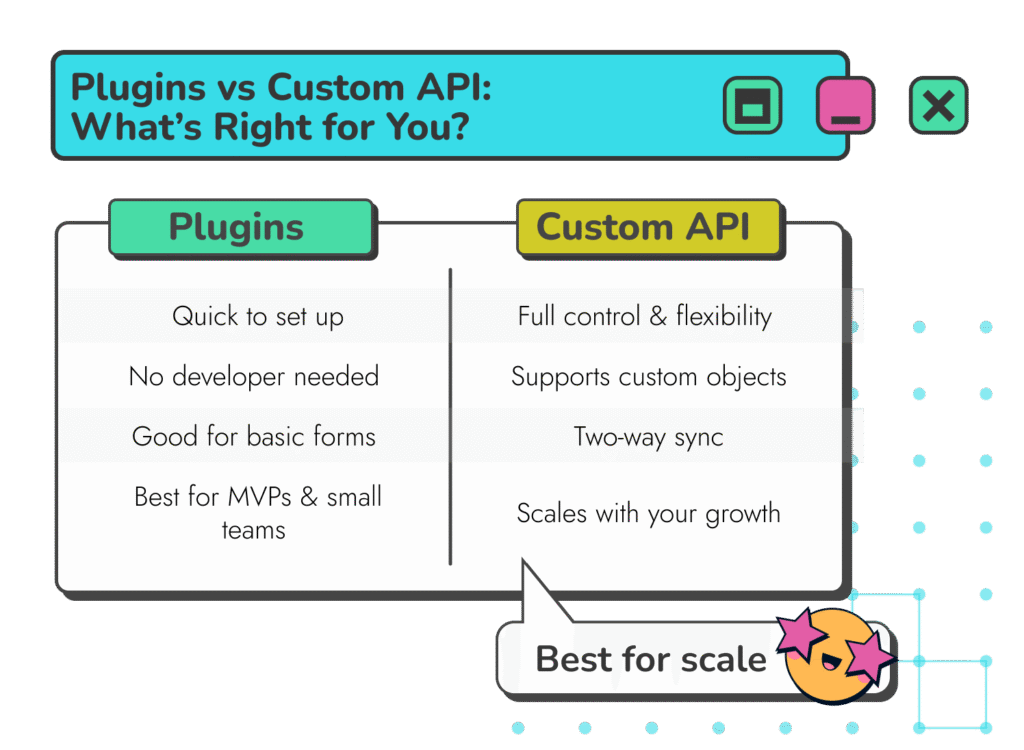 Plugins vs Custom API: What's Right for You?

| Plugins | Custom API |
|---|---|
| Quick to set up | Full control & flexibility |
| No developer needed | Supports custom objects |
| Good for basic forms | Two-way sync |
| Best for MVPs & small teams | Scales with your growth |

Best for scale